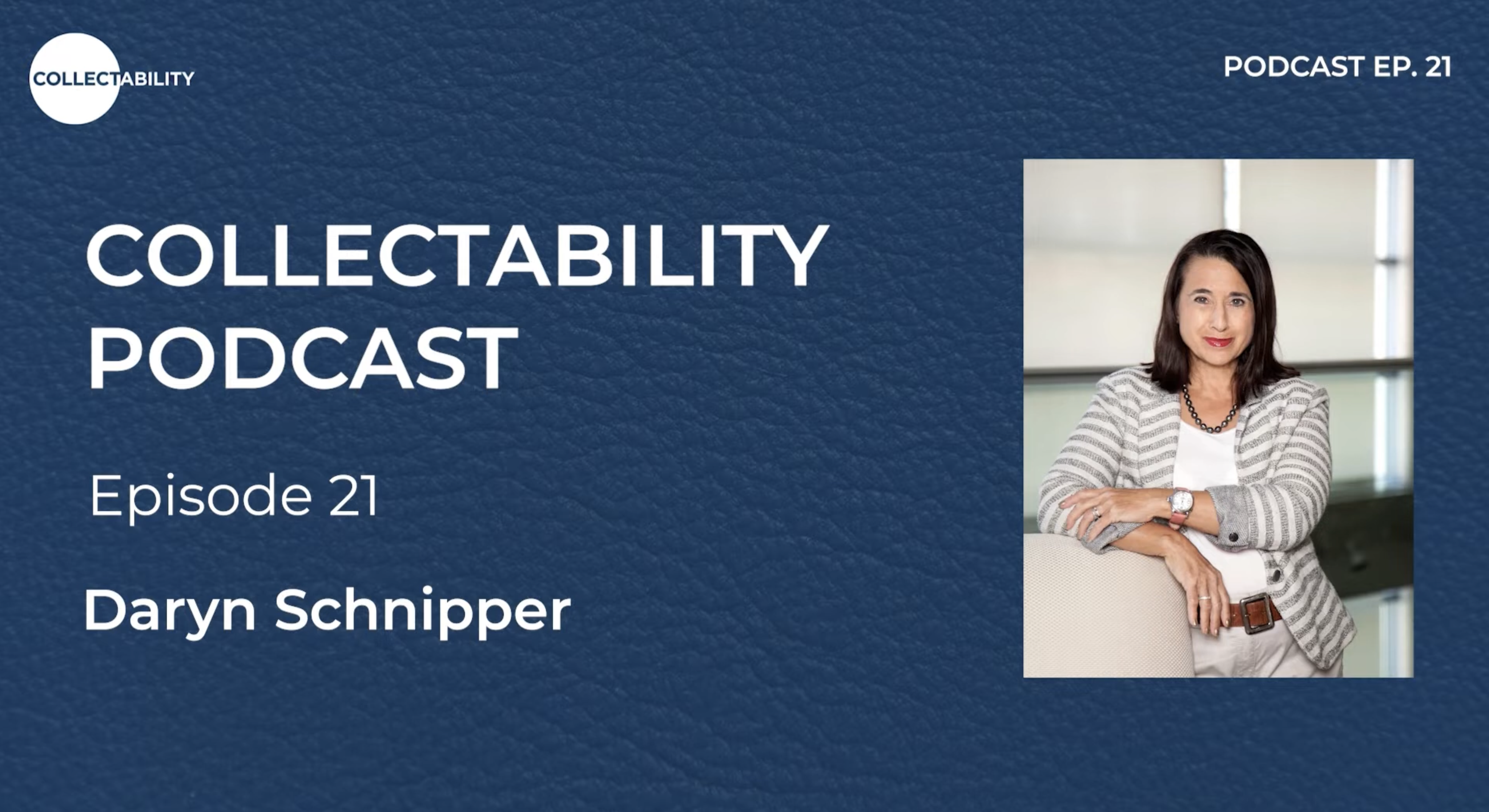 COLLECTABILITY

PODCAST EP. 21

COLLECTABILITY PODCAST

Episode 21

Daryn Schnipper